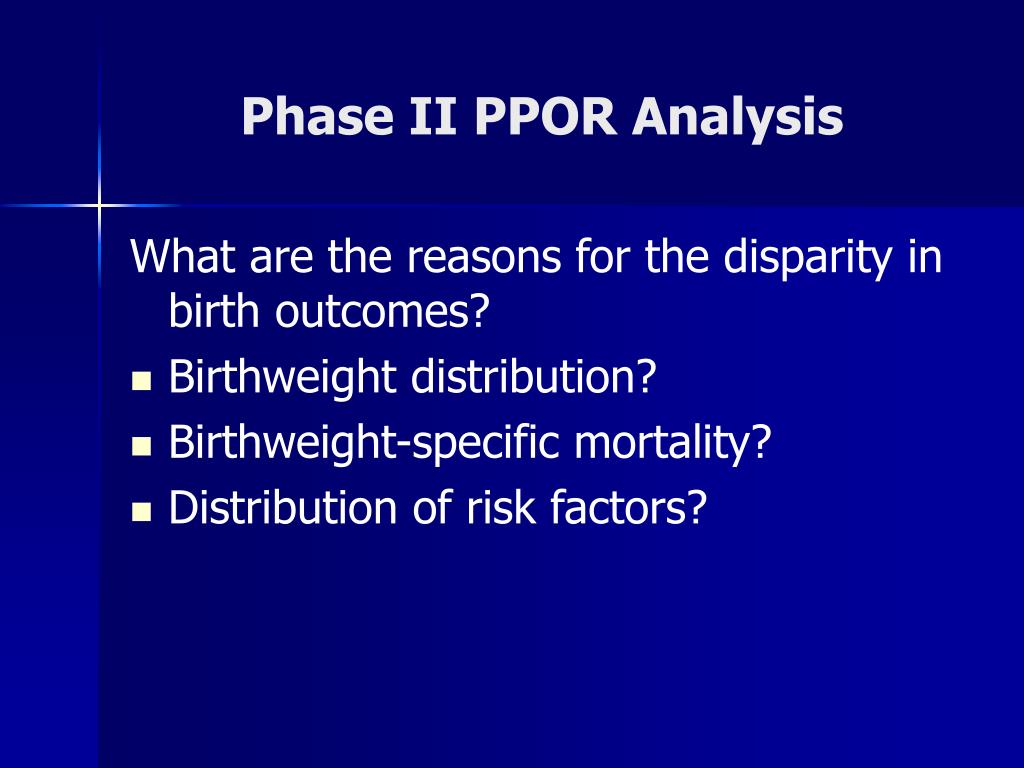 Phase II PPOR Analysis

What are the reasons for the disparity in birth outcomes?

- Birthweight distribution?
- Birthweight-specific mortality?
- Distribution of risk factors?